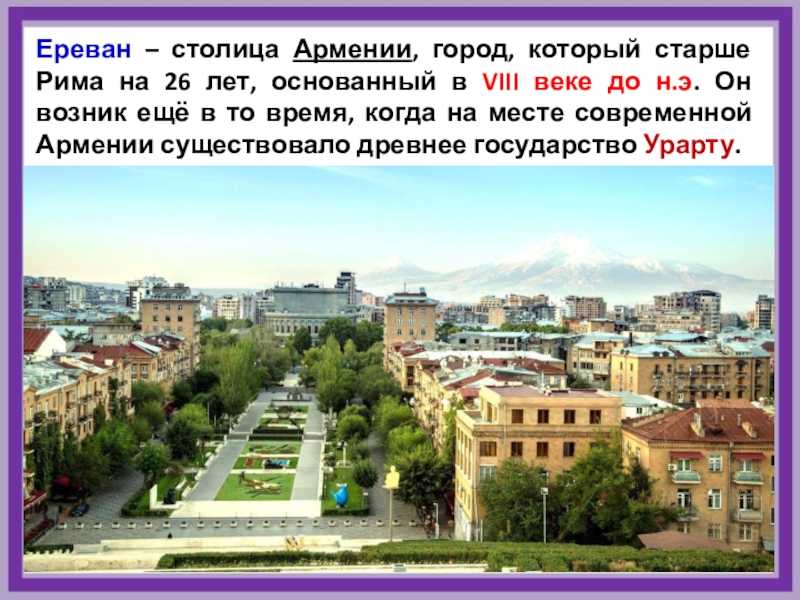 Ереван – столица Армении, город, который старше Рима на 26 лет, основанный в VIII веке до н.э. Он возник ещё в то время, когда на месте современной Армении существовало древнее государство Урарту.